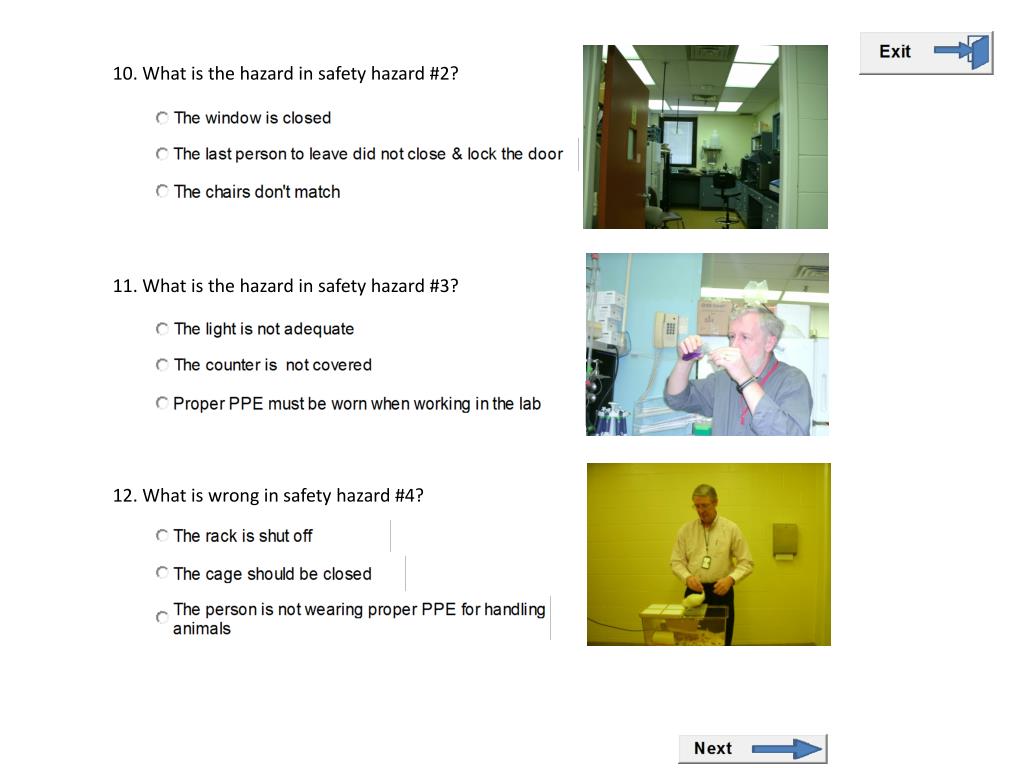 Exit

10. What is the hazard in safety hazard #2?

The window is closed

The last person to leave did not close & lock the door

The chairs don't match

11. What is the hazard in safety hazard #3?

The light is not adequate

The counter is not covered

Proper PPE must be worn when working in the lab

12. What is wrong in safety hazard #4?

The rack is shut off

The cage should be closed

The person is not wearing proper PPE for handling animals

Next